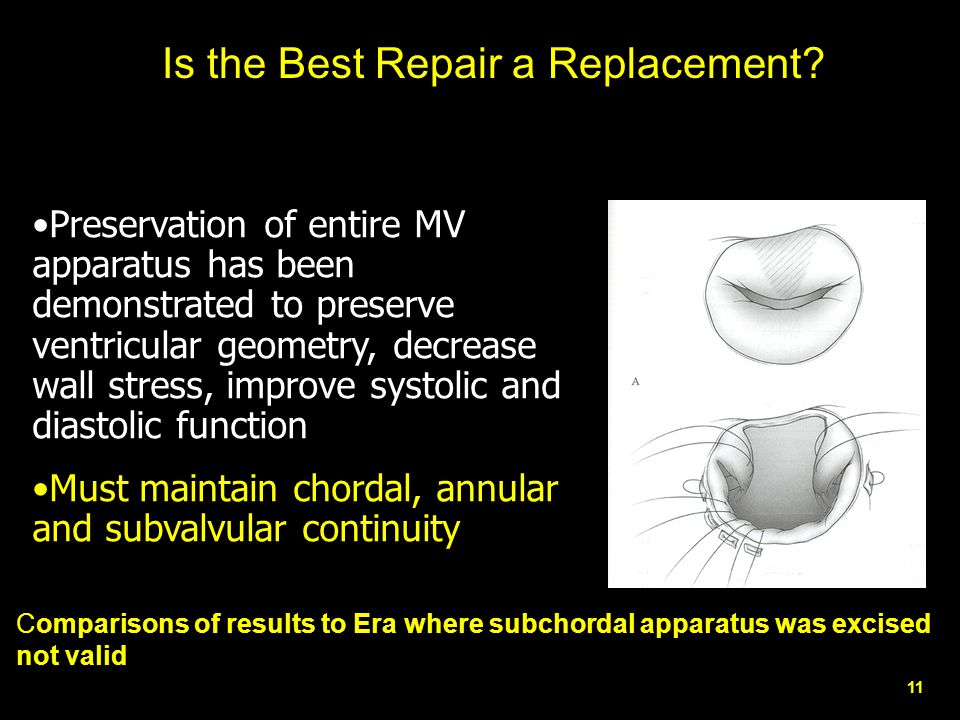 Is the Best Repair a Replacement?

•Preservation of entire MV apparatus has been demonstrated to preserve ventricular geometry, decrease wall stress, improve systolic and diastolic function

•Must maintain chordal, annular and subvalvular continuity

A

Comparisons of results to Era where subchordal apparatus was excised not valid

11